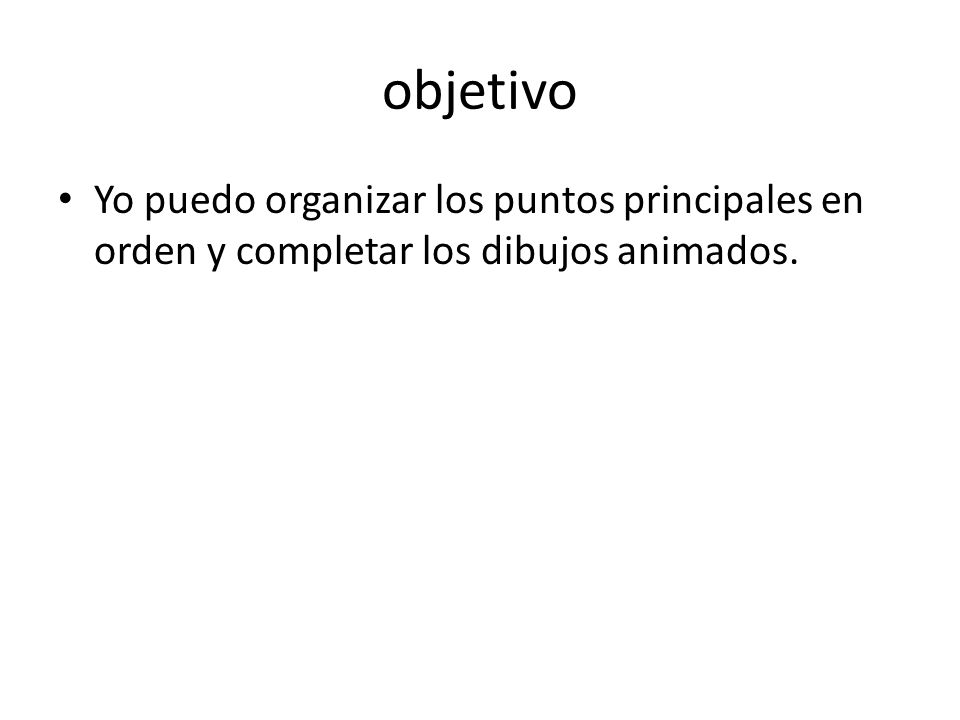 objetivo

• Yo puedo organizar los puntos principales en orden y completar los dibujos animados.